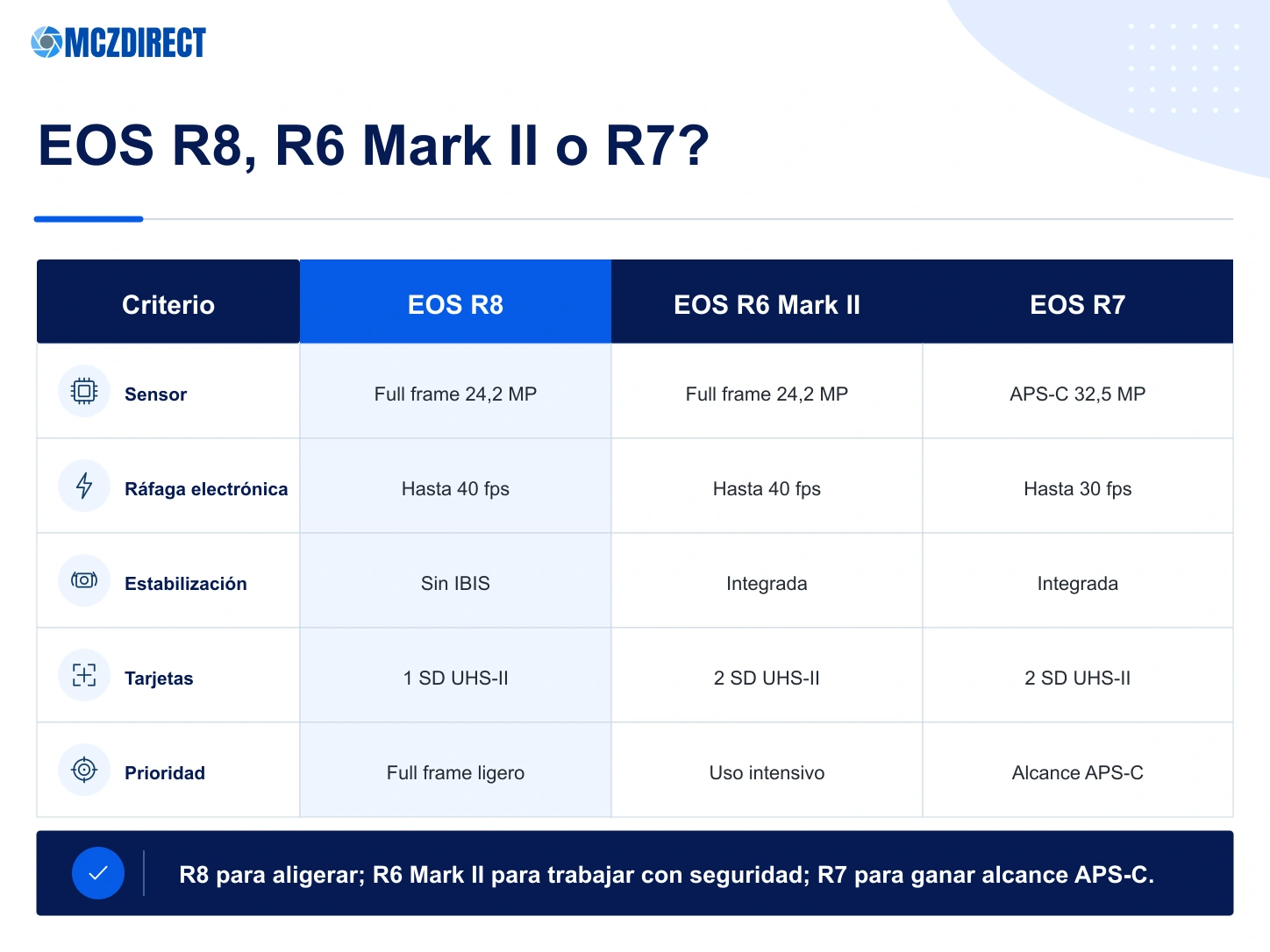 MCZDIRECT

EOS R8, R6 Mark II o R7?

| Criterio | EOS R8 | EOS R6 Mark II | EOS R7 |
|---|---|---|---|
| Sensor | Full frame 24,2 MP | Full frame 24,2 MP | APS-C 32,5 MP |
| Ráfaga electrónica | Hasta 40 fps | Hasta 40 fps | Hasta 30 fps |
| Estabilización | Sin IBIS | Integrada | Integrada |
| Tarjetas | 1 SD UHS-II | 2 SD UHS-II | 2 SD UHS-II |
| Prioridad | Full frame ligero | Uso intensivo | Alcance APS-C |

R8 para aligerar; R6 Mark II para trabajar con seguridad; R7 para ganar alcance APS-C.